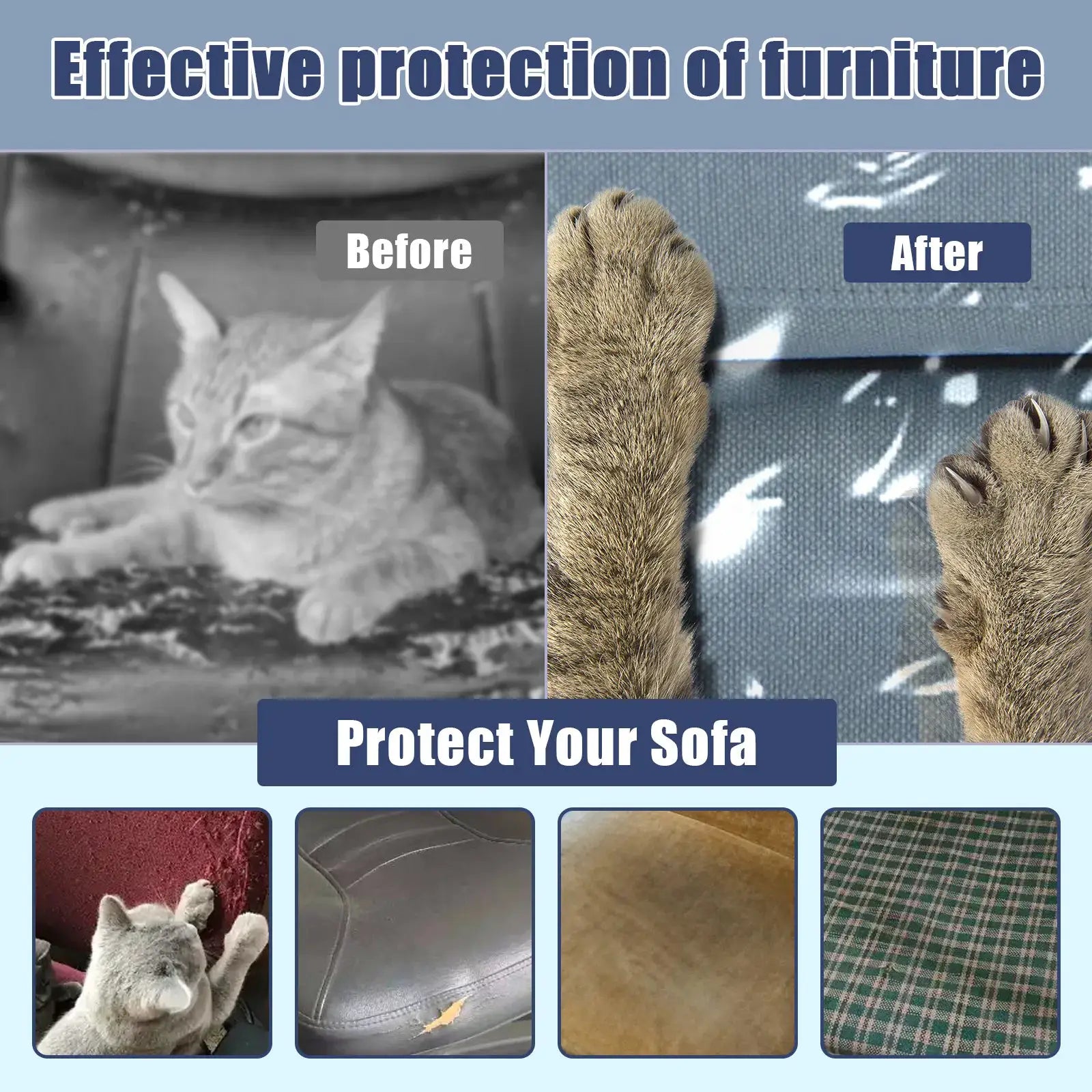 Effective protection of furniture

Before

After

Protect Your Sofa